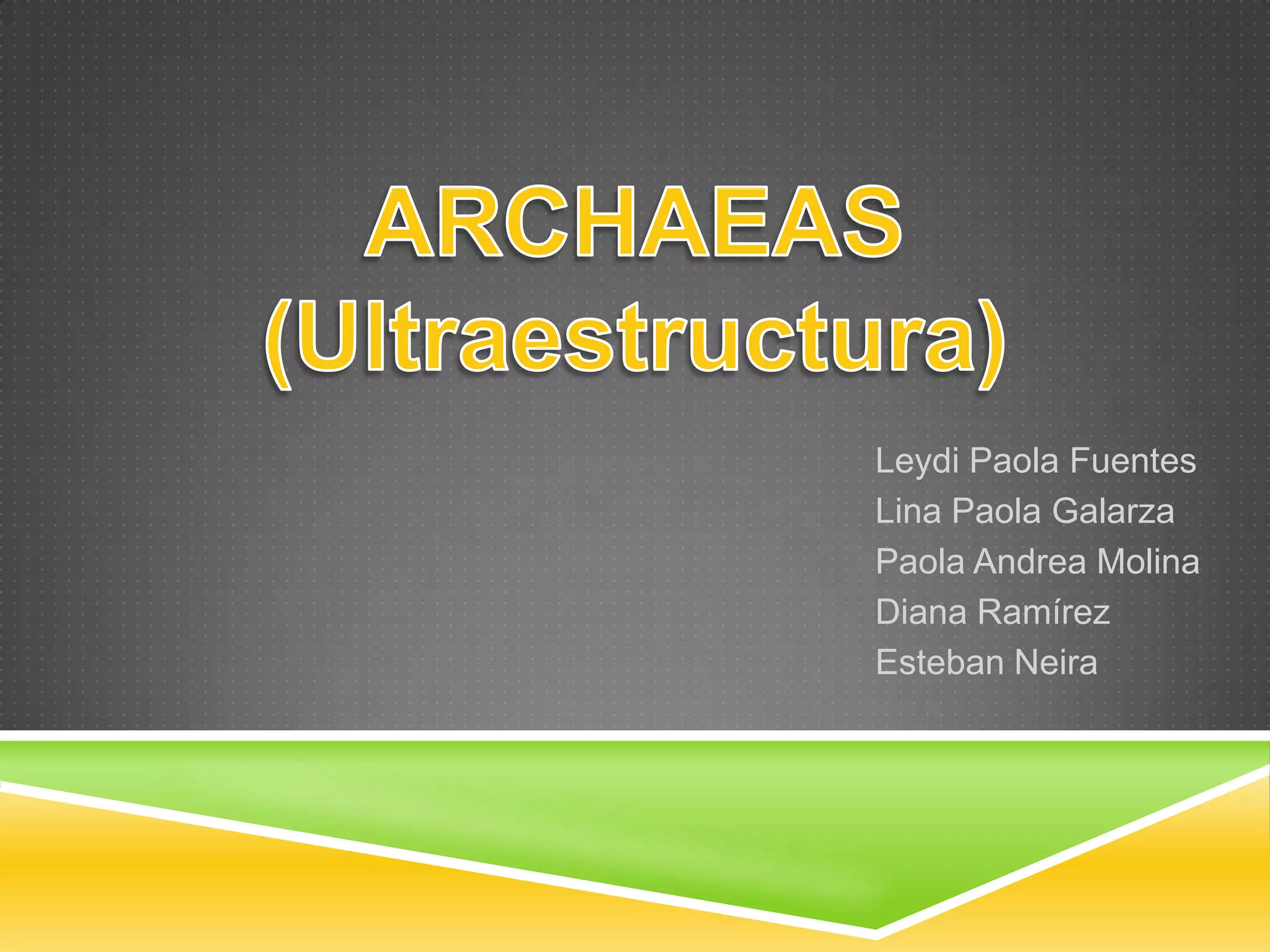 ARCHAEAS (Ultraestructura)

Leydi Paola Fuentes
Lina Paola Galarza
Paola Andrea Molina
Diana Ramírez
Esteban Neira